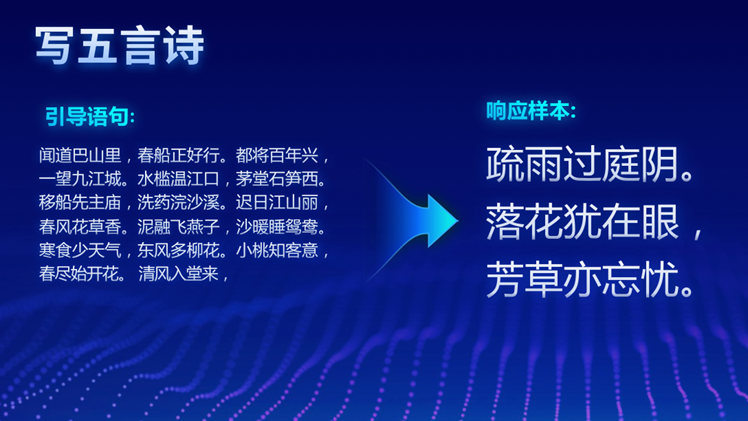 写五言诗

引导语句:

闻道巴山里，春船正好行。都将百年兴，一望九江城。水槛温江口，茅堂石笋西。移船先主庙，洗药浣沙溪。迟日江山丽，春风花草香。泥融飞燕子，沙暖睡鸳鸯。寒食少天气，东风多柳花。小桃知客意，春尽始开花。 清风入堂来，

响应样本:

疏雨过庭阴。
落花犹在眼，
芳草亦忘忧。